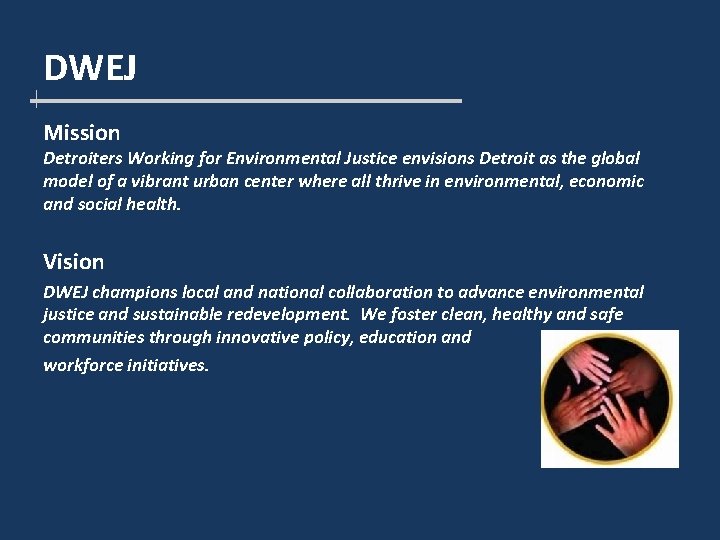 DWEJ

Mission

Detroiters Working for Environmental Justice envisions Detroit as the global model of a vibrant urban center where all thrive in environmental, economic and social health.

Vision

DWEJ champions local and national collaboration to advance environmental justice and sustainable redevelopment. We foster clean, healthy and safe communities through innovative policy, education and workforce initiatives.